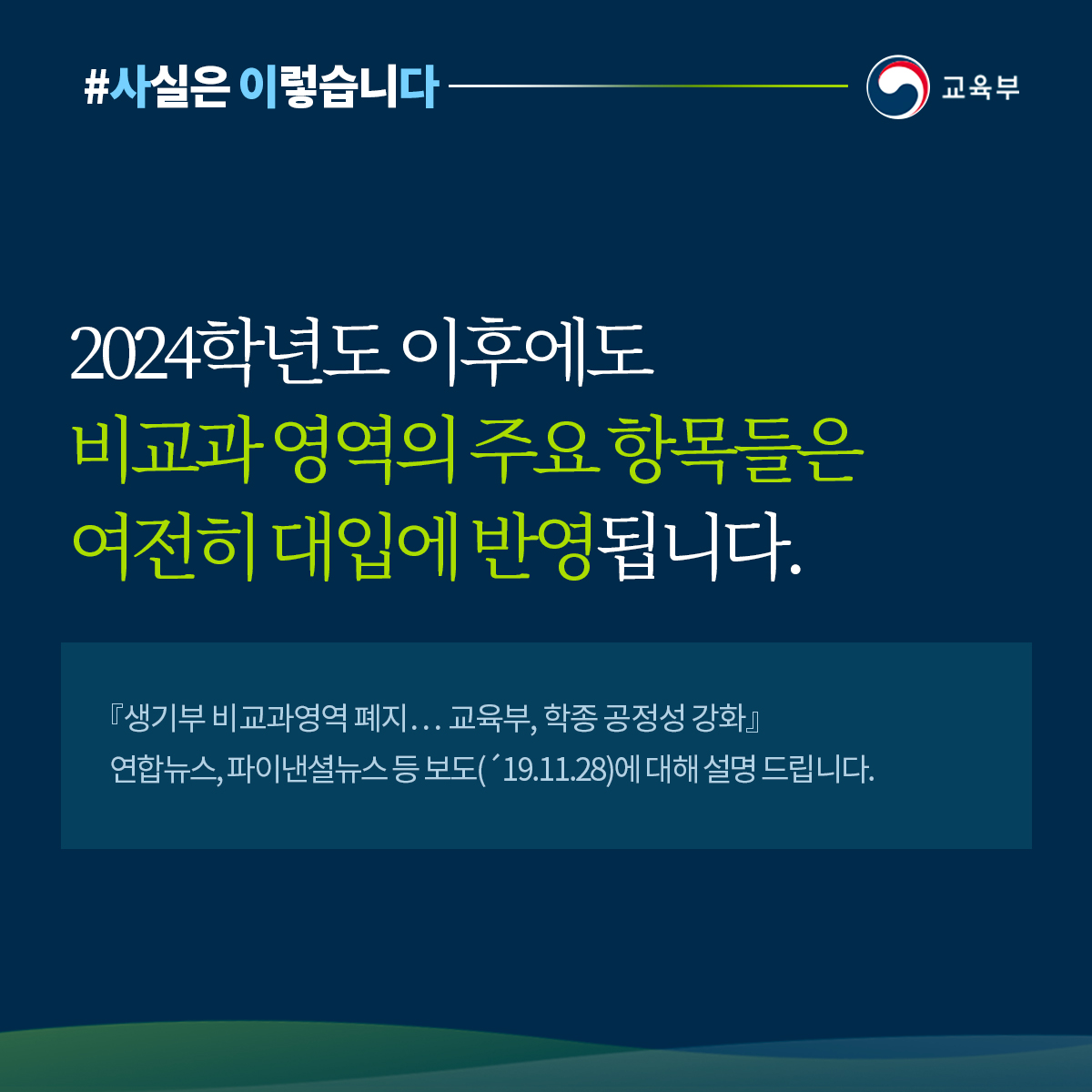 #사실은 이렇습니다

교육부

2024학년도 이후에도 비교과 영역의 주요 항목들은 여전히 대입에 반영됩니다.

『생기부 비교과영역 폐지… 교육부, 학종 공정성 강화』
연합뉴스, 파이낸셜뉴스 등 보도(´19.11.28)에 대해 설명 드립니다.